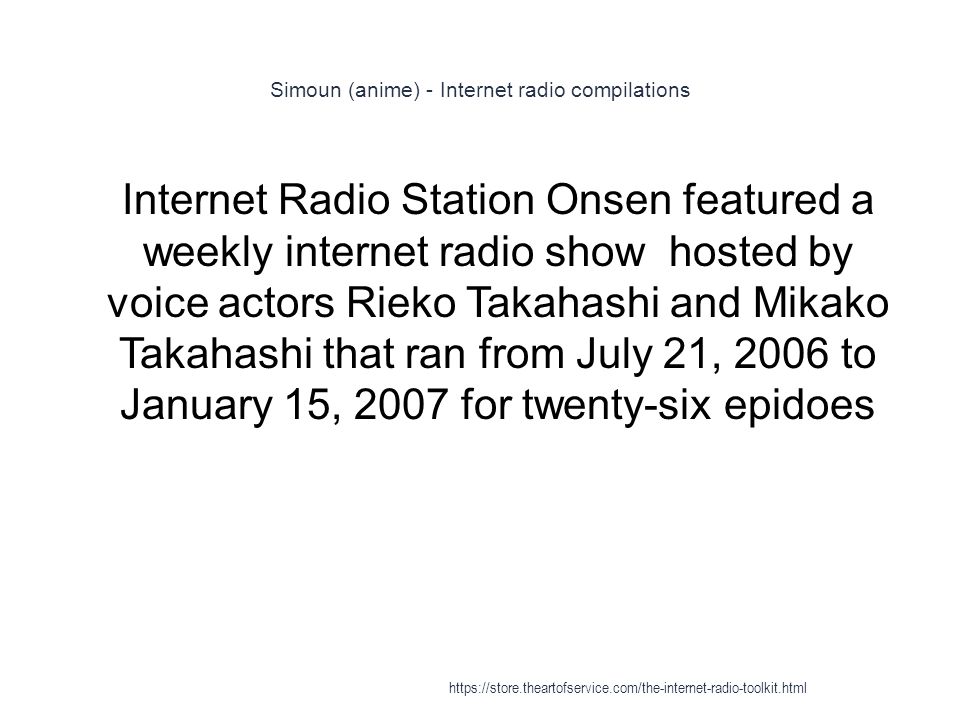 Simoun (anime) - Internet radio compilations

Internet Radio Station Onsen featured a weekly internet radio show  hosted by voice actors Rieko Takahashi and Mikako Takahashi that ran from July 21, 2006 to January 15, 2007 for twenty-six epidoes

https://store.theartofservice.com/the-internet-radio-toolkit.html